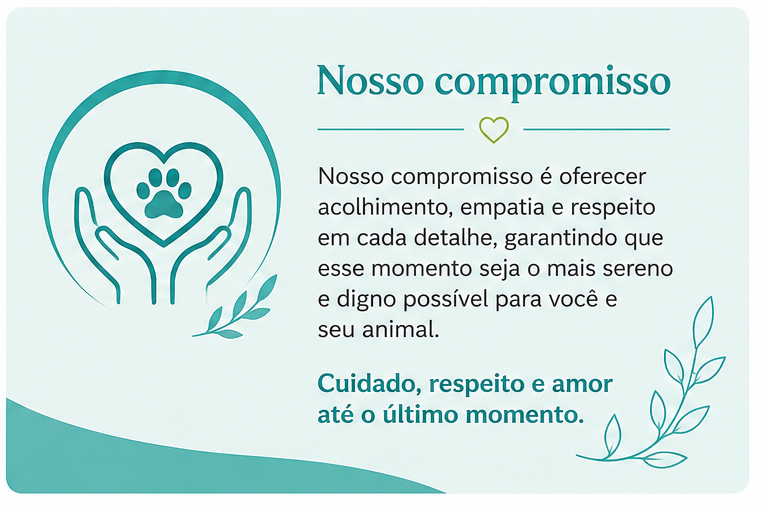 Nosso compromisso

Nosso compromisso é oferecer acolhimento, empatia e respeito em cada detalhe, garantindo que esse momento seja o mais sereno e digno possível para você e seu animal.

Cuidado, respeito e amor até o último momento.